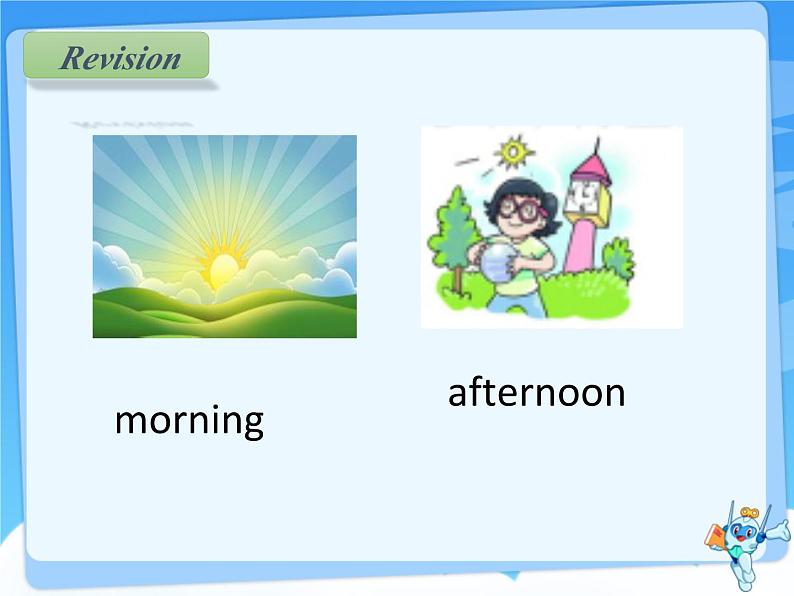 Revision

morning

afternoon